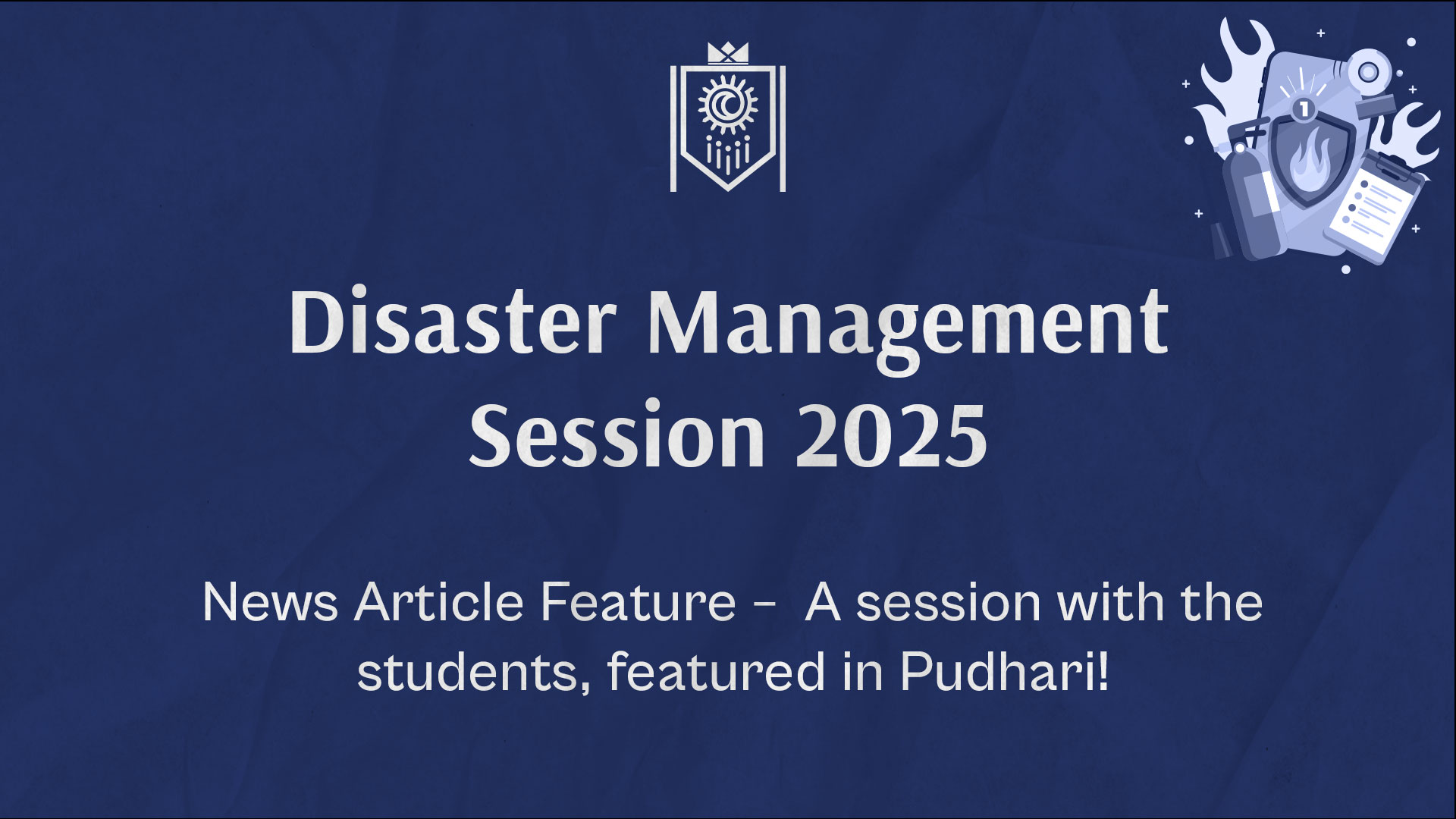 Disaster Management Session 2025

News Article Feature – A session with the students, featured in Pudhari!